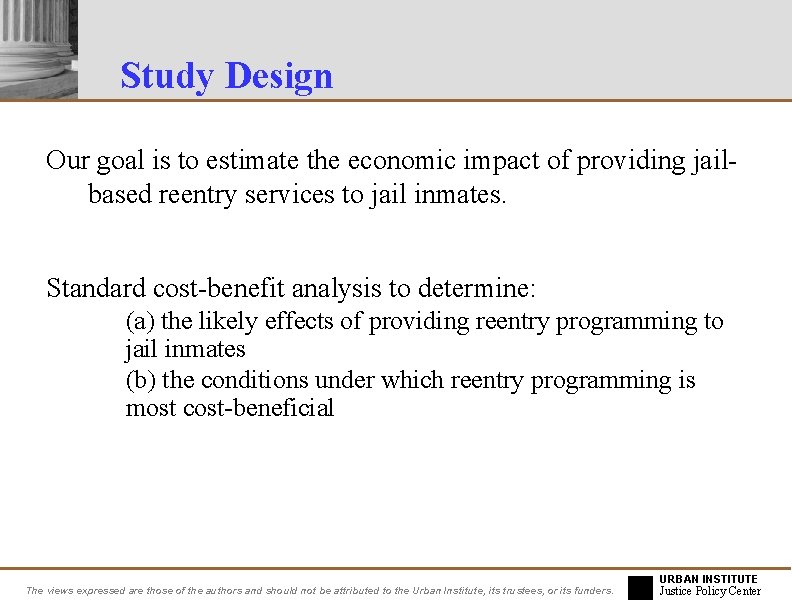 Study Design

Our goal is to estimate the economic impact of providing jail-based reentry services to jail inmates.

Standard cost-benefit analysis to determine:

(a) the likely effects of providing reentry programming to jail inmates

(b) the conditions under which reentry programming is most cost-beneficial

The views expressed are those of the authors and should not be attributed to the Urban Institute, its trustees, or its funders.

URBAN INSTITUTE
Justice Policy Center